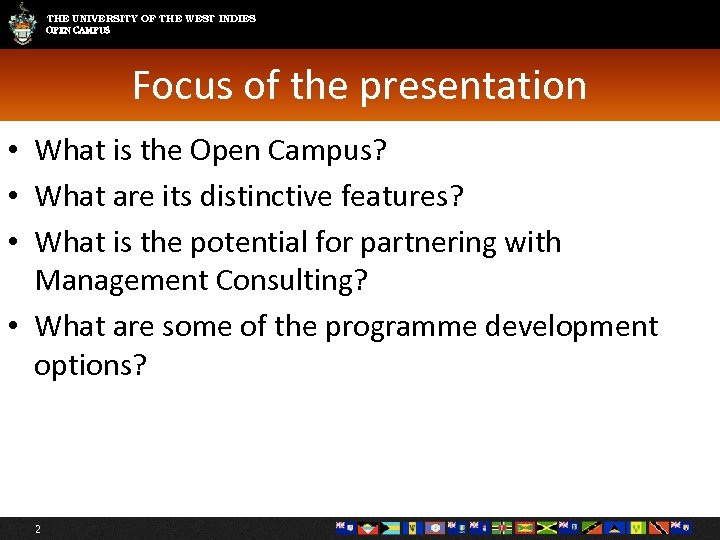 THE UNIVERSITY OF THE WEST INDIES
OPEN CAMPUS

Focus of the presentation

• What is the Open Campus?
• What are its distinctive features?
• What is the potential for partnering with Management Consulting?
• What are some of the programme development options?

2